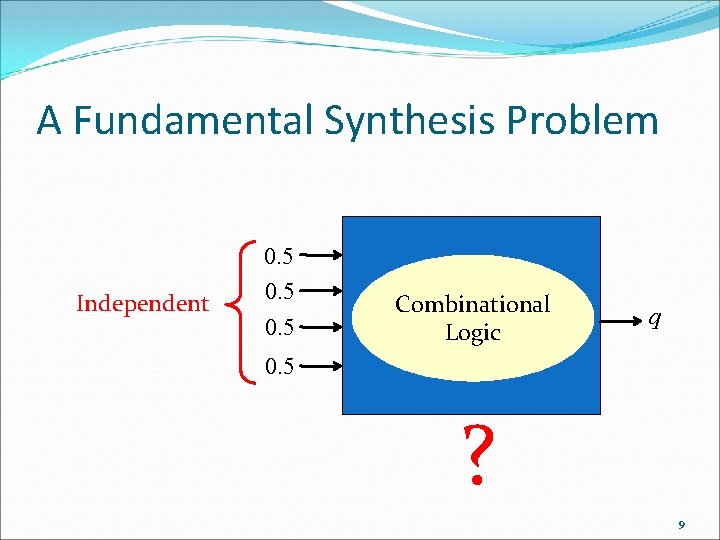 A Fundamental Synthesis Problem

Independent

0.5

0.5

0.5

0.5

Combinational Logic

$q$

?

9